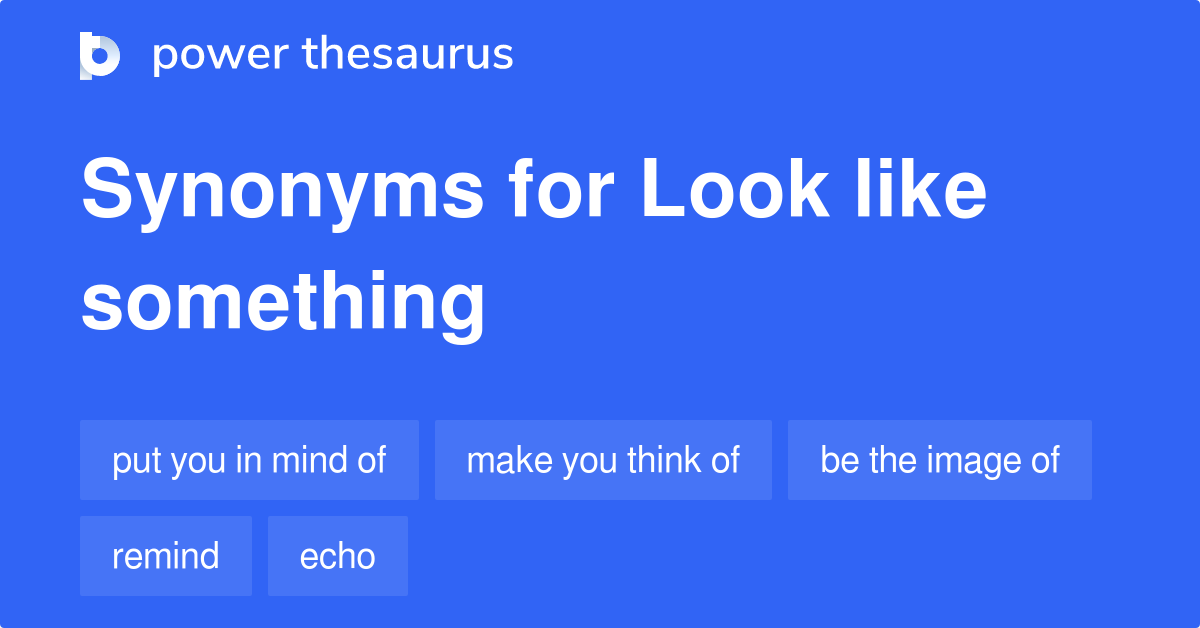 power thesaurus

Synonyms for Look like something

put you in mind of
make you think of
be the image of
remind
echo